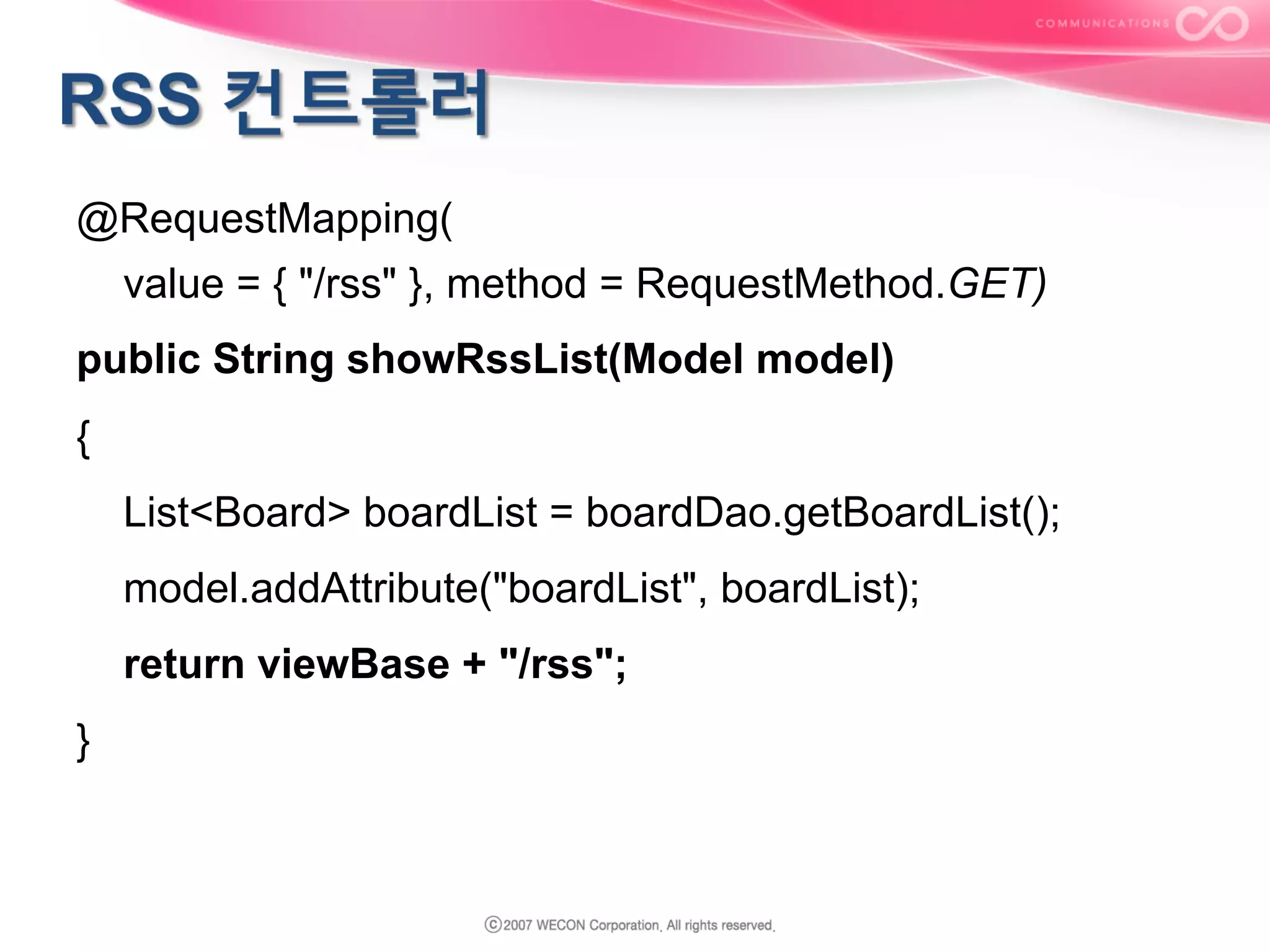 COMMUNICATIONS

RSS 컨트롤러

@RequestMapping(
value = { "/rss" }, method = RequestMethod.GET)

public String showRssList(Model model)

{

List<Board> boardList = boardDao.getBoardList();

model.addAttribute("boardList", boardList);

return viewBase + "/rss";

}

ⓒ2007 WECON Corporation. All rights reserved.